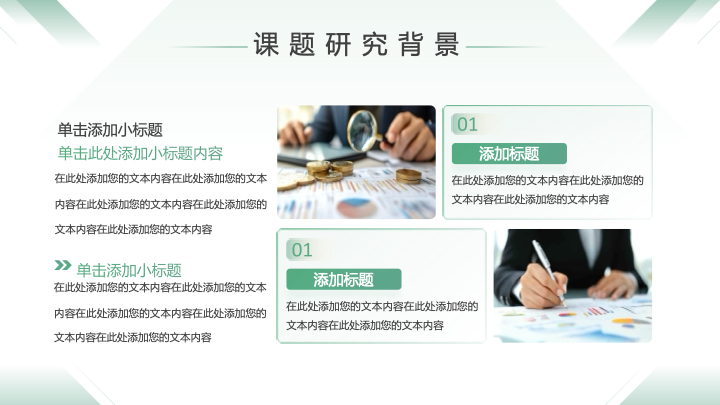 课题研究背景

单击添加小标题
单击此处添加小标题内容
在此处添加您的文本内容在此处添加您的文本内容在此处添加您的文本内容在此处添加您的文本内容在此处添加您的文本内容

单击添加小标题
在此处添加您的文本内容在此处添加您的文本内容在此处添加您的文本内容在此处添加您的文本内容在此处添加您的文本内容

01
添加标题
在此处添加您的文本内容在此处添加您的文本内容在此处添加您的文本内容

01
添加标题
在此处添加您的文本内容在此处添加您的文本内容在此处添加您的文本内容